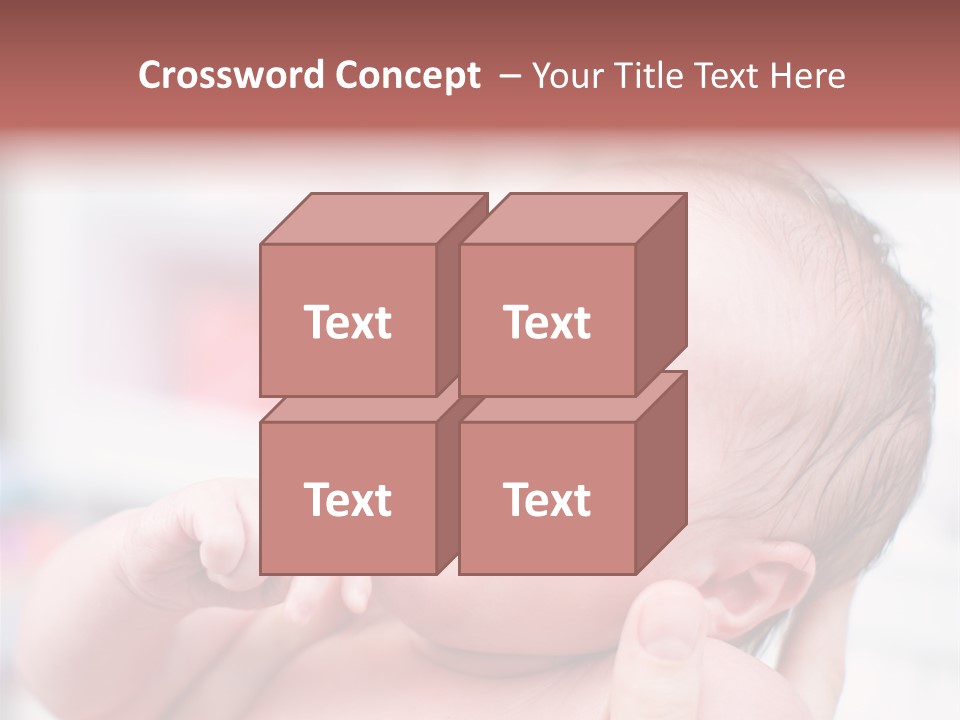 Crossword Concept – Your Title Text Here

Text

Text

Text

Text